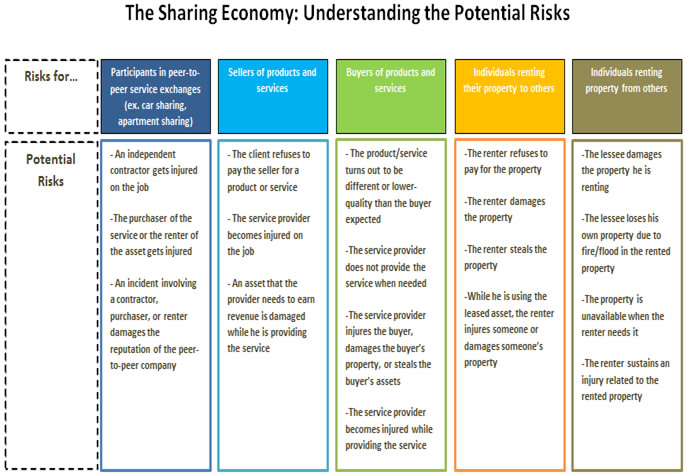 The Sharing Economy: Understanding the Potential Risks

| Risks for… | Participants in peer-to-peer service exchanges (ex. car sharing, apartment sharing) | Sellers of products and services | Buyers of products and services | Individuals renting their property to others | Individuals renting property from others |
|---|---|---|---|---|---|
| Potential Risks | - An independent contractor gets injured on the job<br><br>-The purchaser of the service or the renter of the asset gets injured<br><br>- An incident involving a contractor, purchaser, or renter damages the reputation of the peer-to-peer company | - The client refuses to pay the seller for a product or service<br><br>- The service provider becomes injured on the job<br><br>- An asset that the provider needs to earn revenue is damaged while he is providing the service | - The product/service turns out to be different or lower-quality than the buyer expected<br><br>-The service provider does not provide the service when needed<br><br>-The service provider injures the buyer, damages the buyer's property, or steals the buyer's assets<br><br>-The service provider becomes injured while providing the service | -The renter refuses to pay for the property<br><br>-The renter damages the property<br><br>-The renter steals the property<br><br>-While he is using the leased asset, the renter injures someone or damages someone's property | -The lessee damages the property he is renting<br><br>-The lessee loses his own property due to fire/flood in the rented property<br><br>-The property is unavailable when the renter needs it<br><br>-The renter sustains an injury related to the rented property |